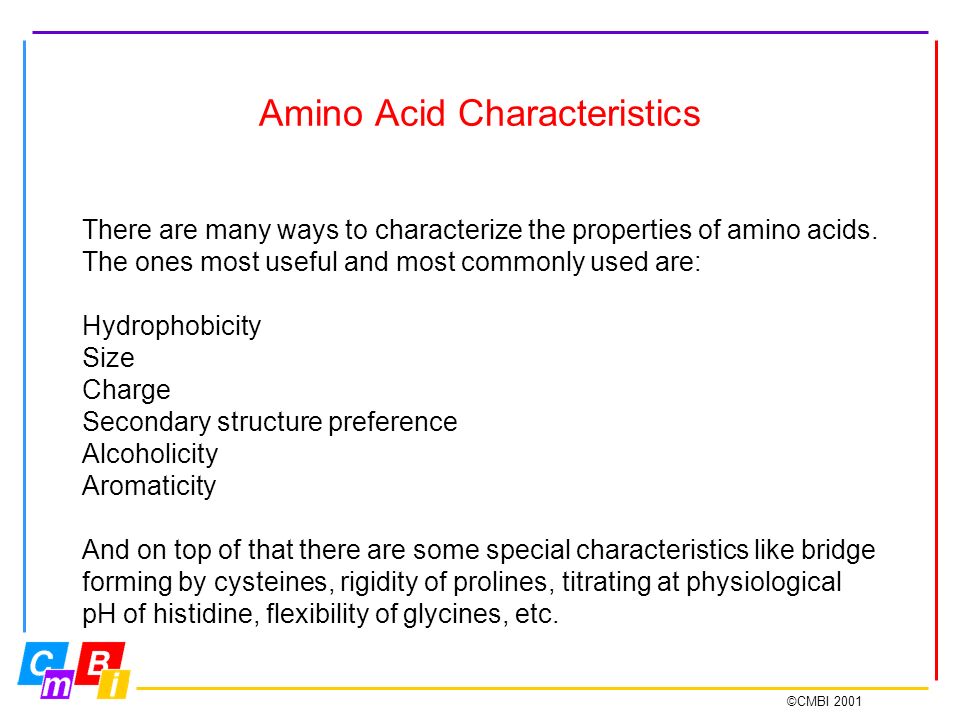 Amino Acid Characteristics

There are many ways to characterize the properties of amino acids. The ones most useful and most commonly used are:

Hydrophobicity
Size
Charge
Secondary structure preference
Alcoholicity
Aromaticity

And on top of that there are some special characteristics like bridge forming by cysteines, rigidity of prolines, titrating at physiological pH of histidine, flexibility of glycines, etc.

C m B i

©CMBI 2001